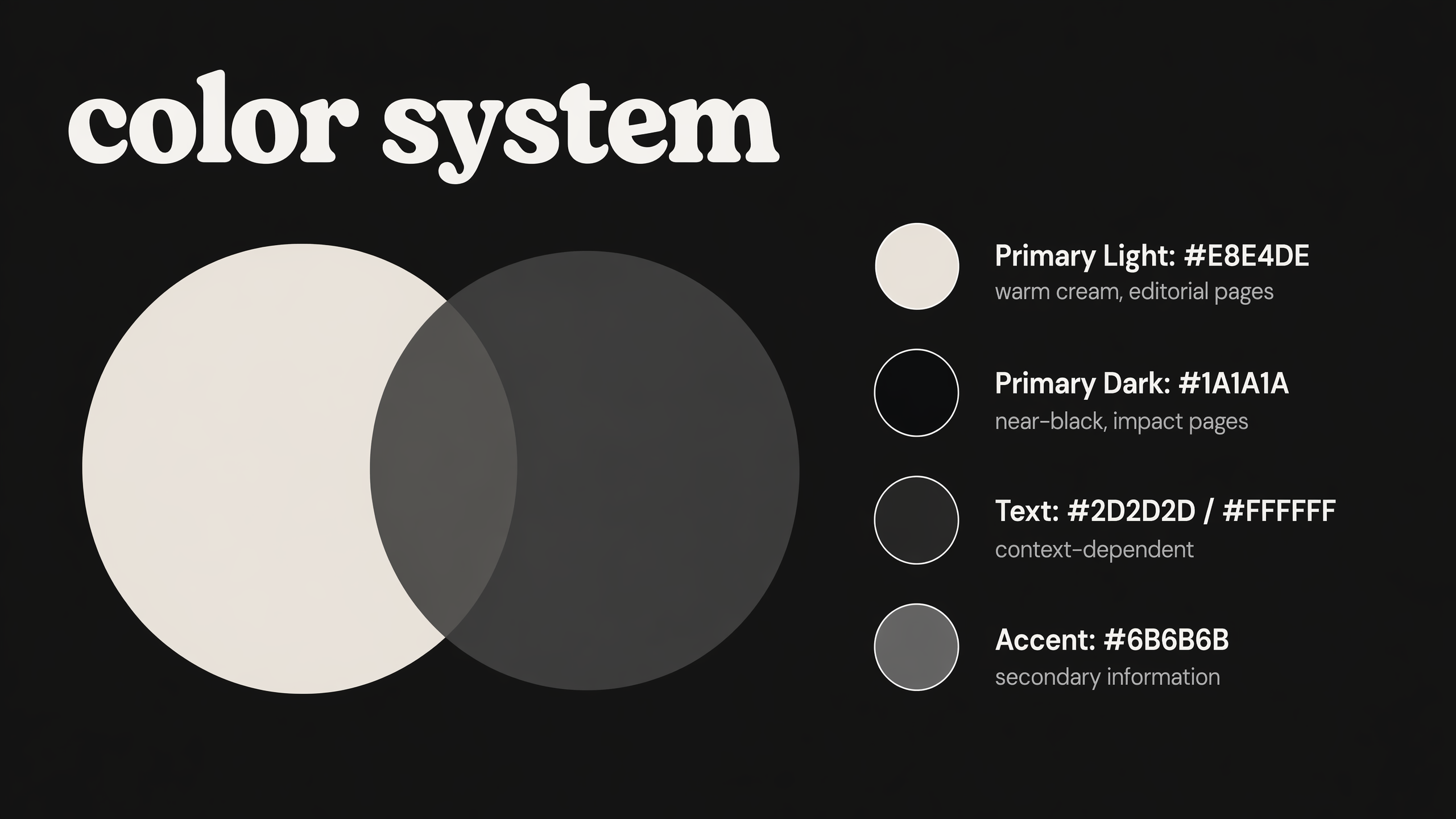 color system

Primary Light: #E8E4DE
warm cream, editorial pages

Primary Dark: #1A1A1A
near-black, impact pages

Text: #2D2D2D / #FFFFFF
context-dependent

Accent: #6B6B6B
secondary information